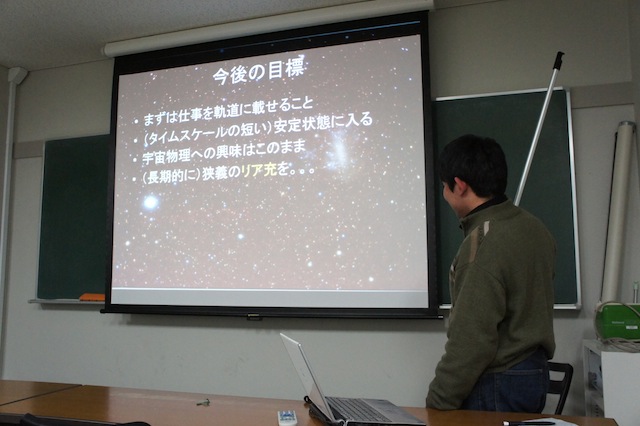 今後の目標

• まずは仕事を軌道に載せること
• (タイムスケールの短い)安定状態に入る
• 宇宙物理への興味はこのまま
• (長期的に)狭義のリア充を。。。